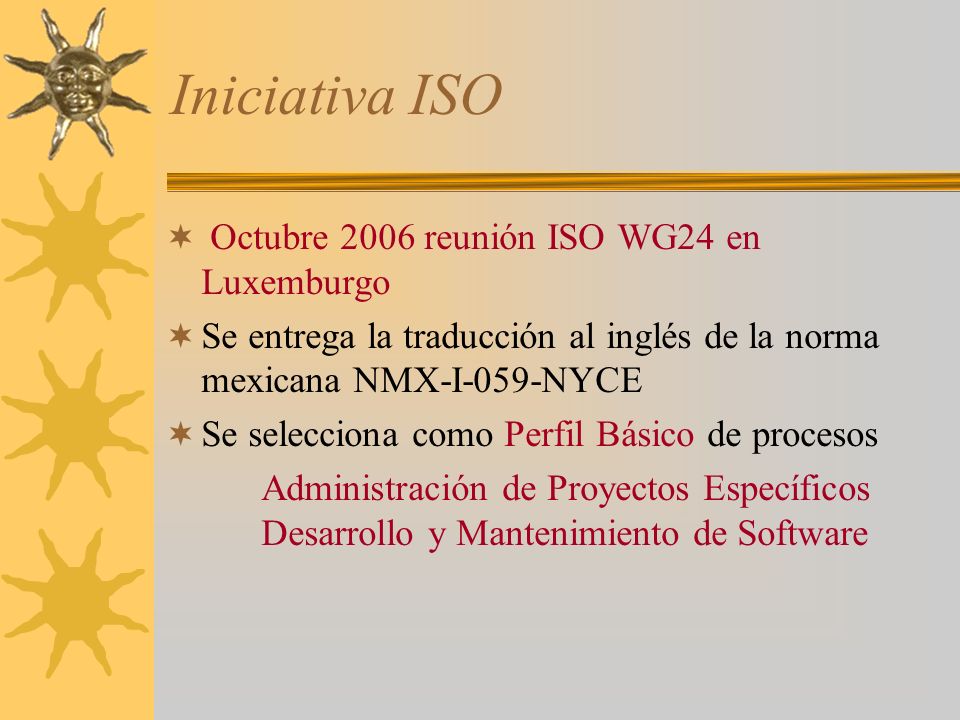 Iniciativa ISO

Octubre 2006 reunión ISO WG24 en Luxemburgo

Se entrega la traducción al inglés de la norma mexicana NMX-I-059-NYCE

Se selecciona como Perfil Básico de procesos

Administración de Proyectos Específicos
Desarrollo y Mantenimiento de Software